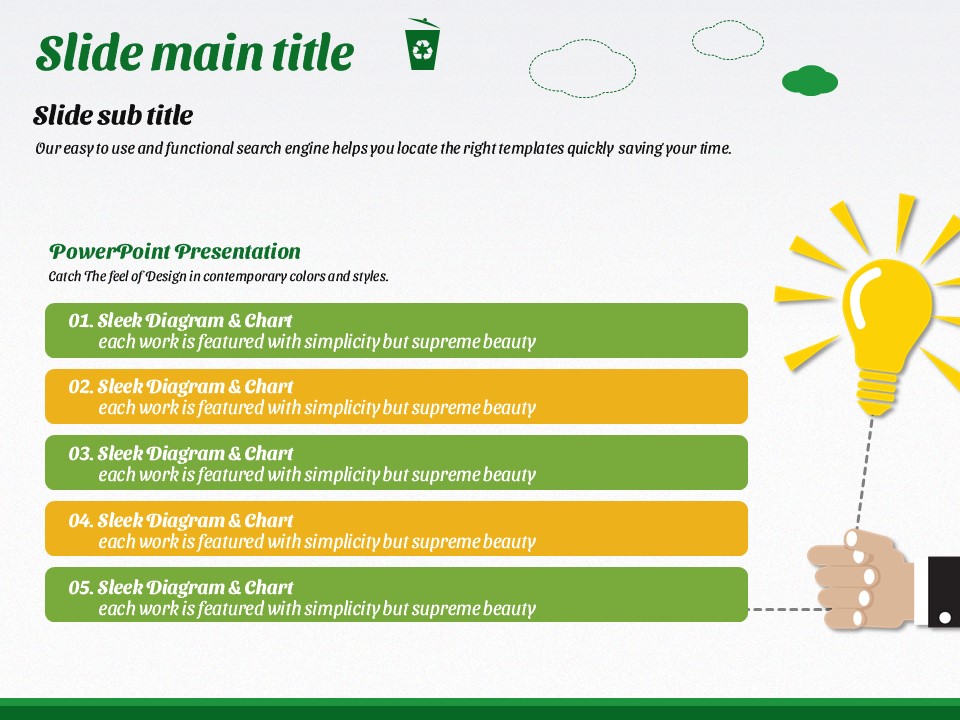 Slide main title

Slide sub title

Our easy to use and functional search engine helps you locate the right templates quickly saving your time.

PowerPoint Presentation

Catch The feel of Design in contemporary colors and styles.

01. Sleek Diagram & Chart
each work is featured with simplicity but supreme beauty

02. Sleek Diagram & Chart
each work is featured with simplicity but supreme beauty

03. Sleek Diagram & Chart
each work is featured with simplicity but supreme beauty

04. Sleek Diagram & Chart
each work is featured with simplicity but supreme beauty

05. Sleek Diagram & Chart
each work is featured with simplicity but supreme beauty